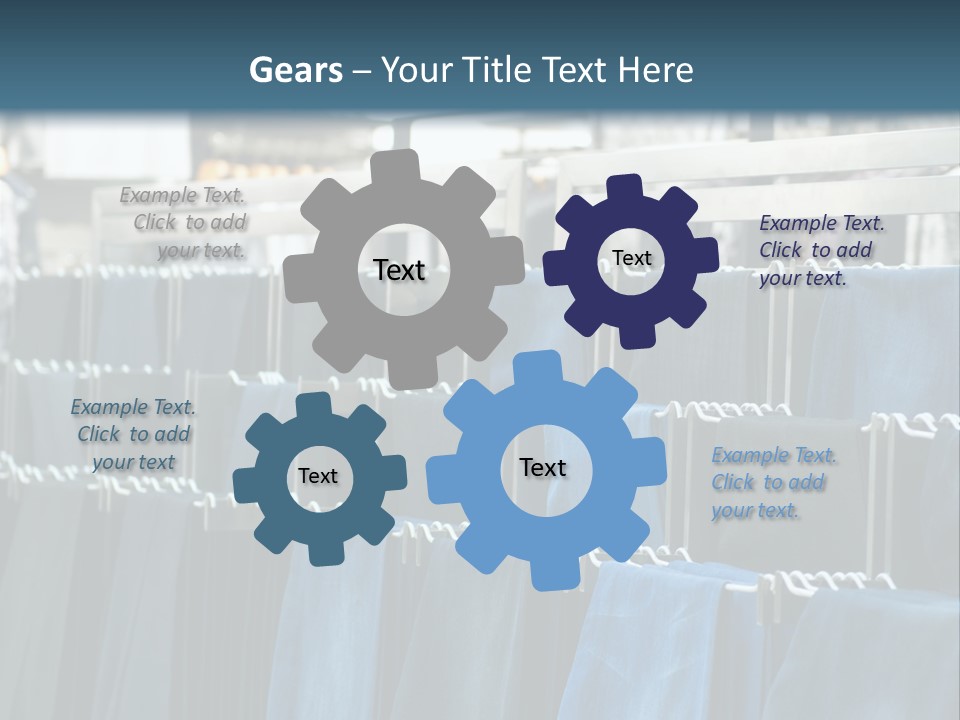 Gears – Your Title Text Here

Example Text. Click to add your text.

Text

Text

Example Text. Click to add your text.

Example Text. Click to add your text

Text

Text

Example Text. Click to add your text.